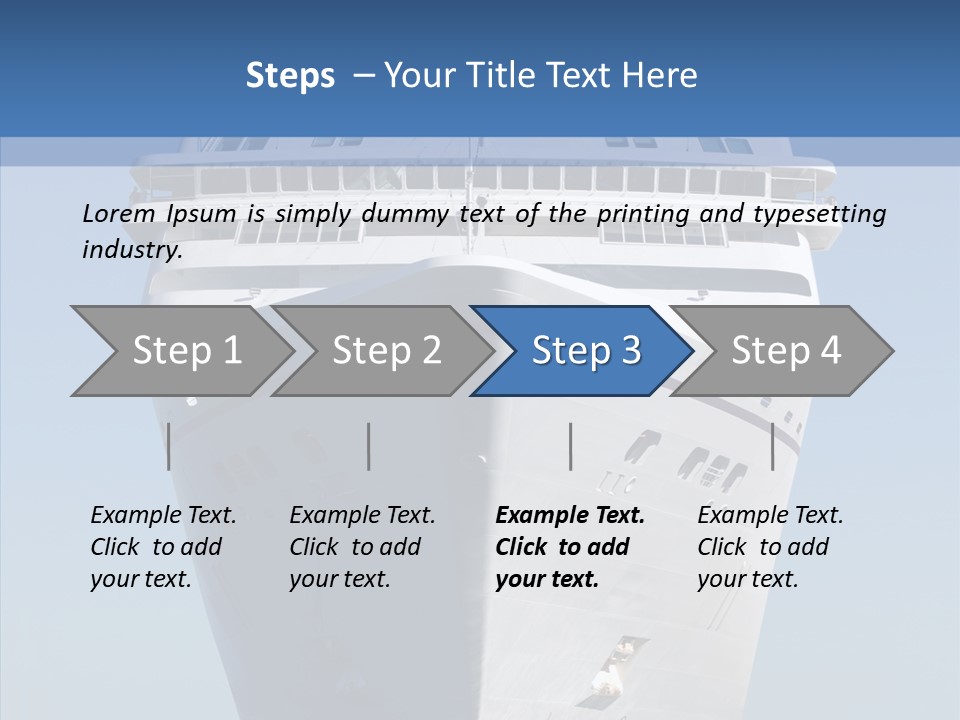 Steps – Your Title Text Here

Lorem Ipsum is simply dummy text of the printing and typesetting industry.

Step 1

Step 2

Step 3

Step 4

Example Text. Click to add your text.

Example Text. Click to add your text.

Example Text. Click to add your text.

Example Text. Click to add your text.